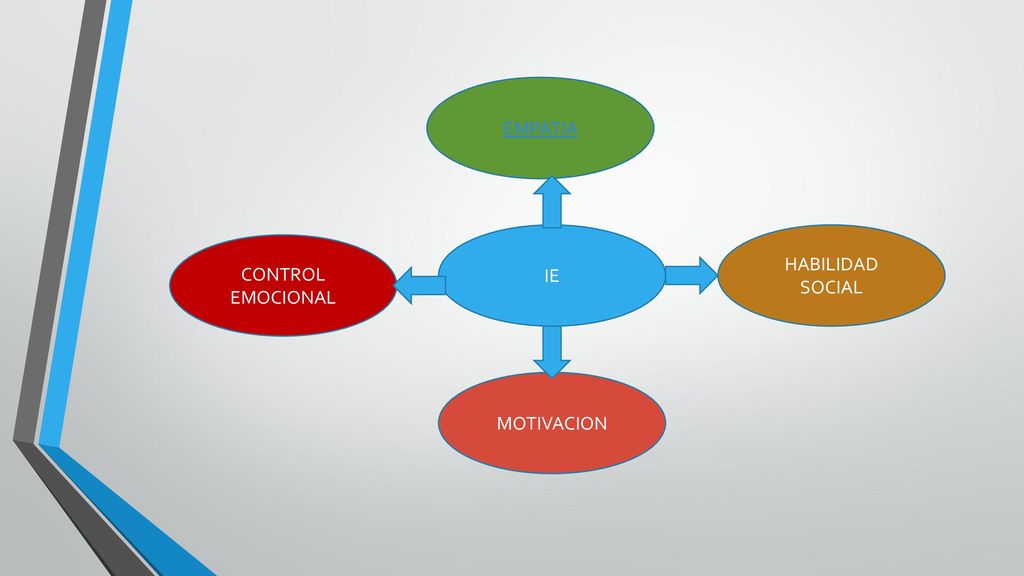 EMPATIA

CONTROL EMOCIONAL

IE

HABILIDAD SOCIAL

MOTIVACION